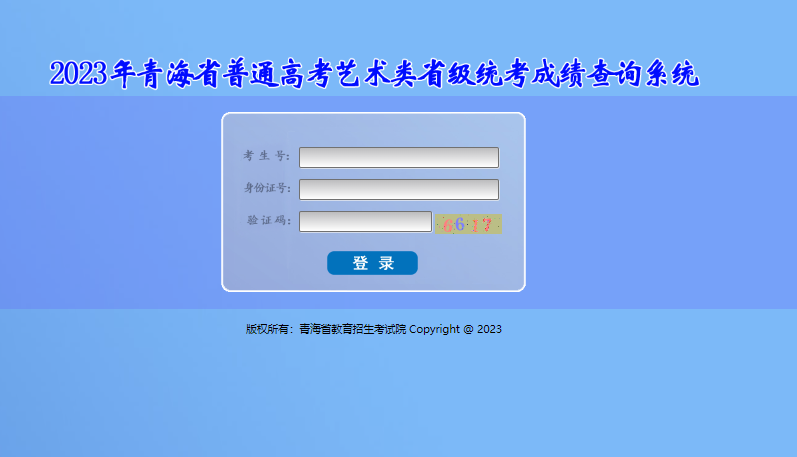 2023年青海省普通高考艺术类省级统考成绩查询系统

考 生 号:

身份证号:

验 证 码: 6617

登 录

版权所有：青海省教育招生考试院 Copyright @ 2023